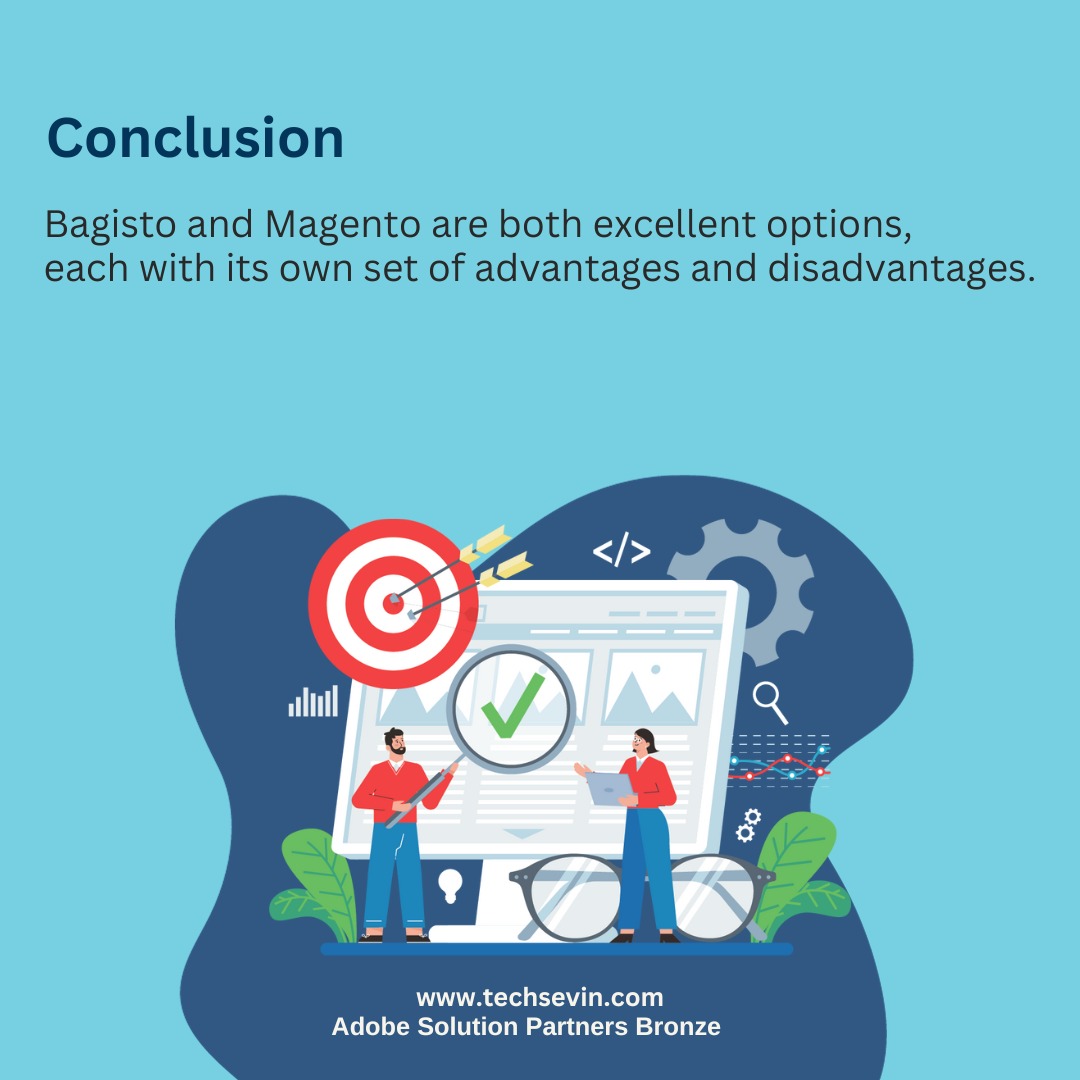 Conclusion

Bagisto and Magento are both excellent options, each with its own set of advantages and disadvantages.

</>

www.techsevin.com
Adobe Solution Partners Bronze